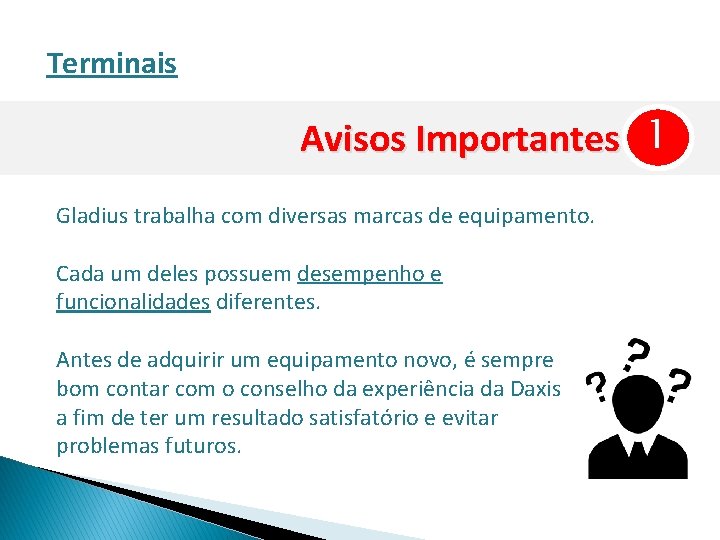 Terminais

Avisos Importantes 1

Gladius trabalha com diversas marcas de equipamento.

Cada um deles possuem desempenho e funcionalidades diferentes.

Antes de adquirir um equipamento novo, é sempre bom contar com o conselho da experiência da Daxis a fim de ter um resultado satisfatório e evitar problemas futuros.

? ? ?